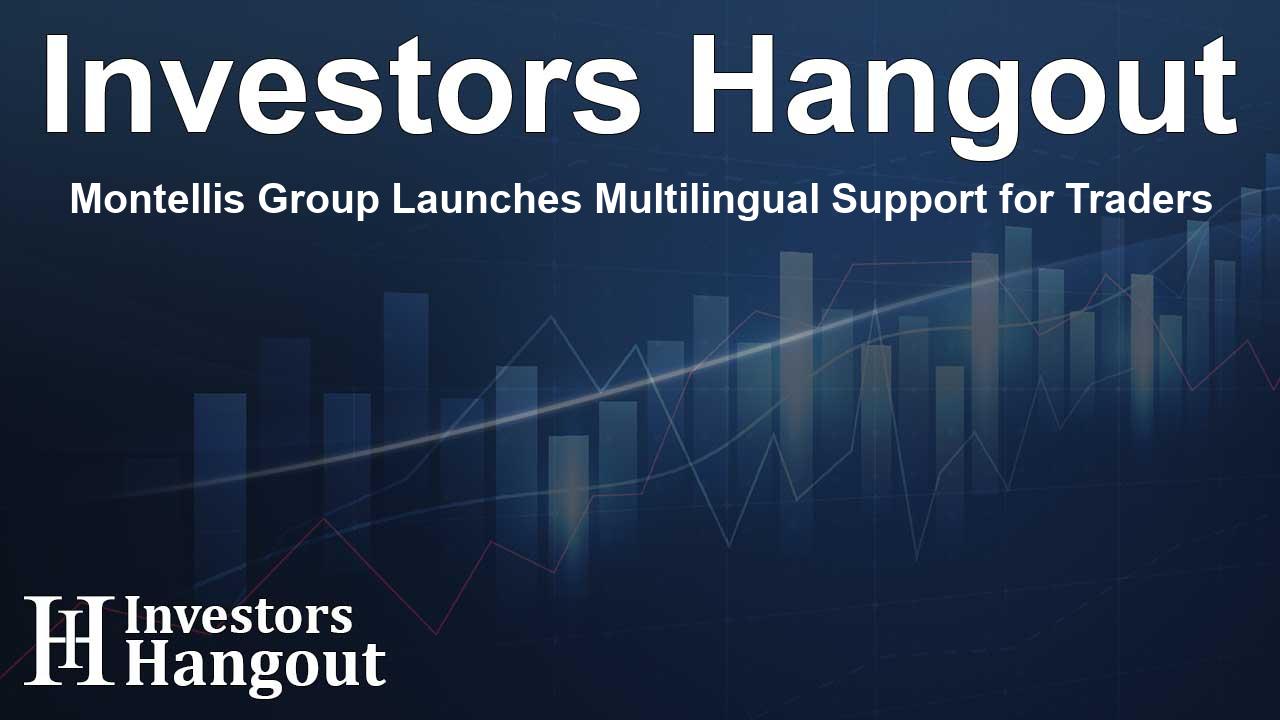 Investors Hangout

Montellis Group Launches Multilingual Support for Traders

IH Investors Hangout